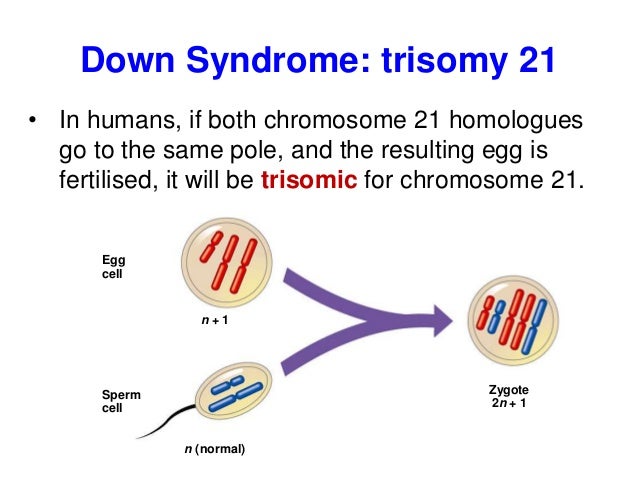 Down Syndrome: trisomy 21

• In humans, if both chromosome 21 homologues go to the same pole, and the resulting egg is fertilised, it will be trisomic for chromosome 21.

Egg cell

$n + 1$

Sperm cell

$n$ (normal)

Zygote
$2n + 1$